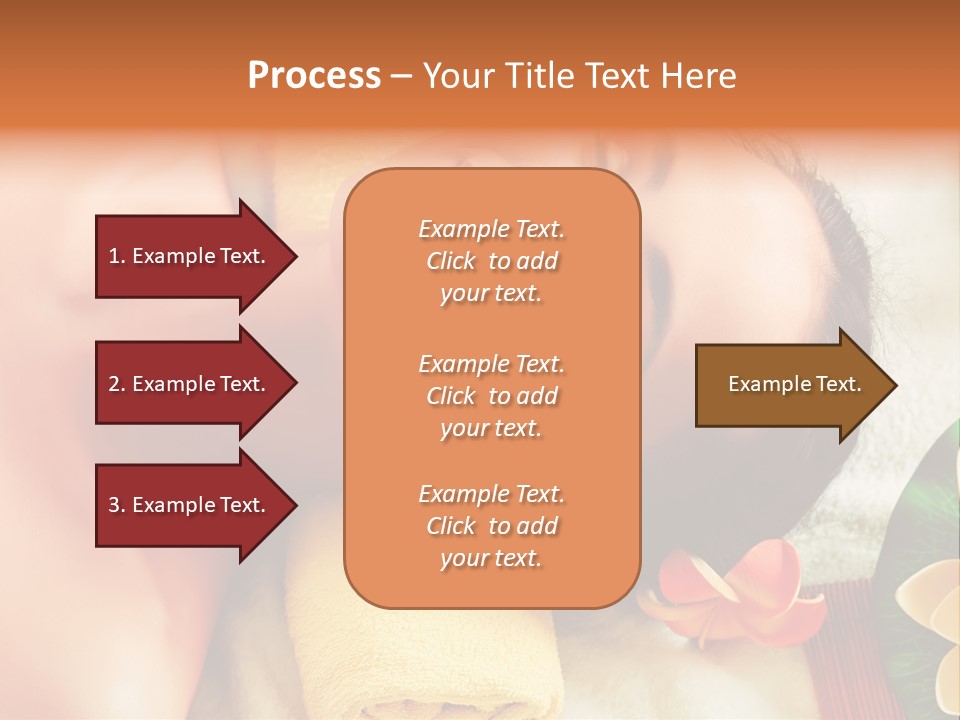 Process – Your Title Text Here

1. Example Text.

2. Example Text.

3. Example Text.

Example Text. Click to add your text.

Example Text. Click to add your text.

Example Text. Click to add your text.

Example Text.